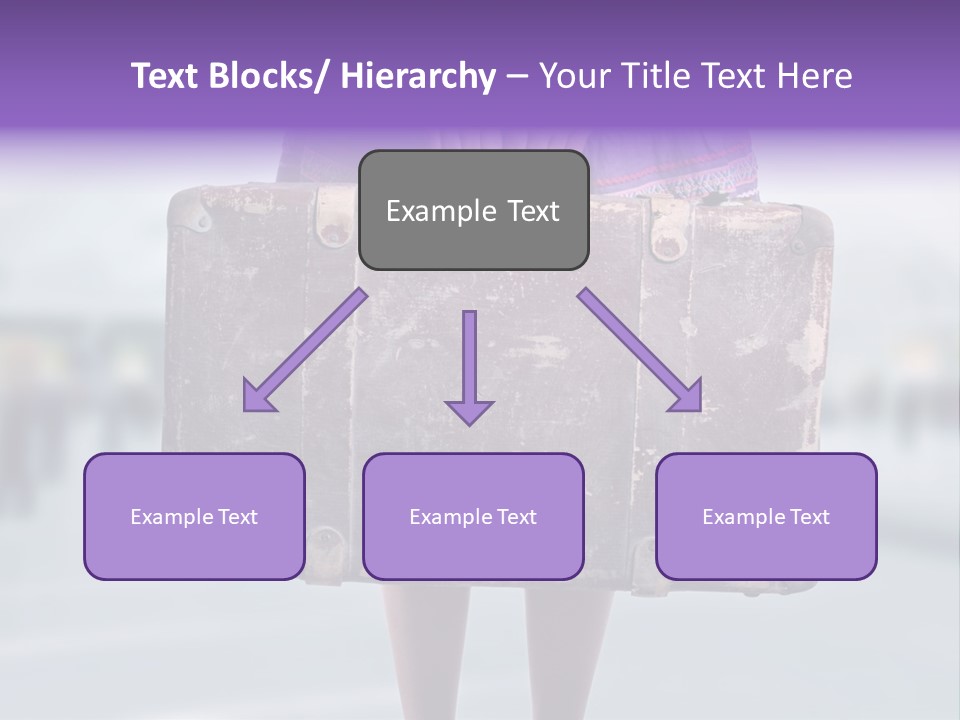 Text Blocks/ Hierarchy – Your Title Text Here

Example Text

Example Text

Example Text

Example Text